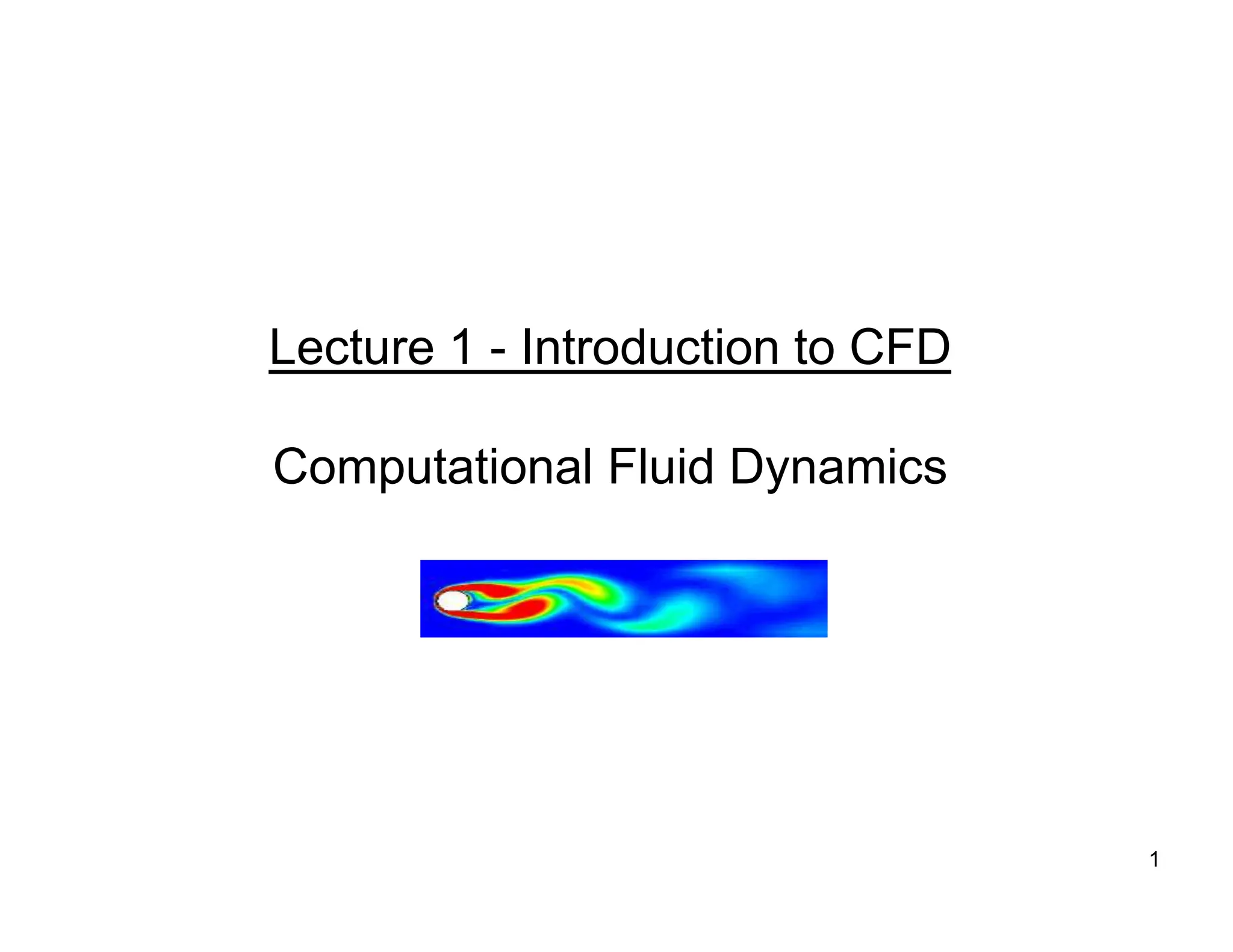 Lecture 1 - Introduction to CFD

Computational Fluid Dynamics

1